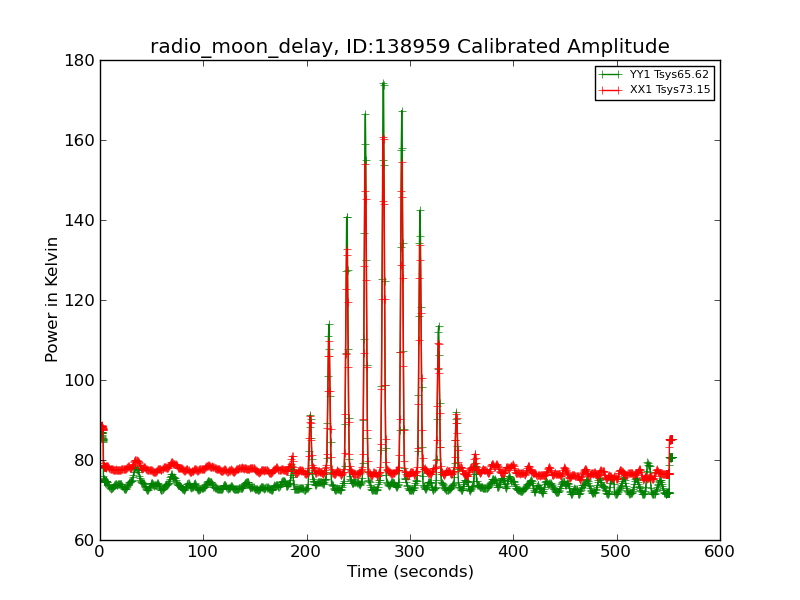 radio_moon_delay, ID:138959 Calibrated Amplitude

YY1 Tsys65.62
XX1 Tsys73.15

Power in Kelvin

180
160
140
120
100
80
60

0
100
200
300
400
500
600

Time (seconds)